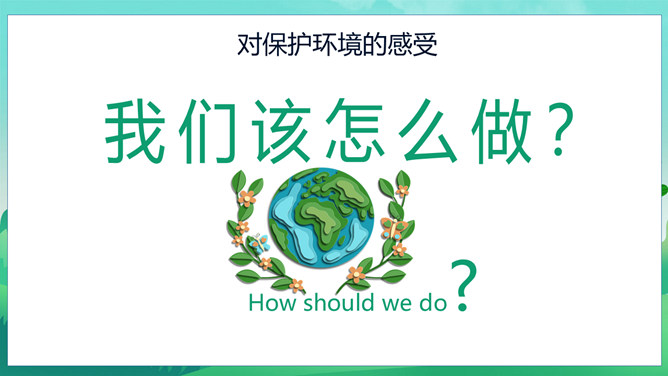 对保护环境的感受

我们该怎么做？

How should we do？